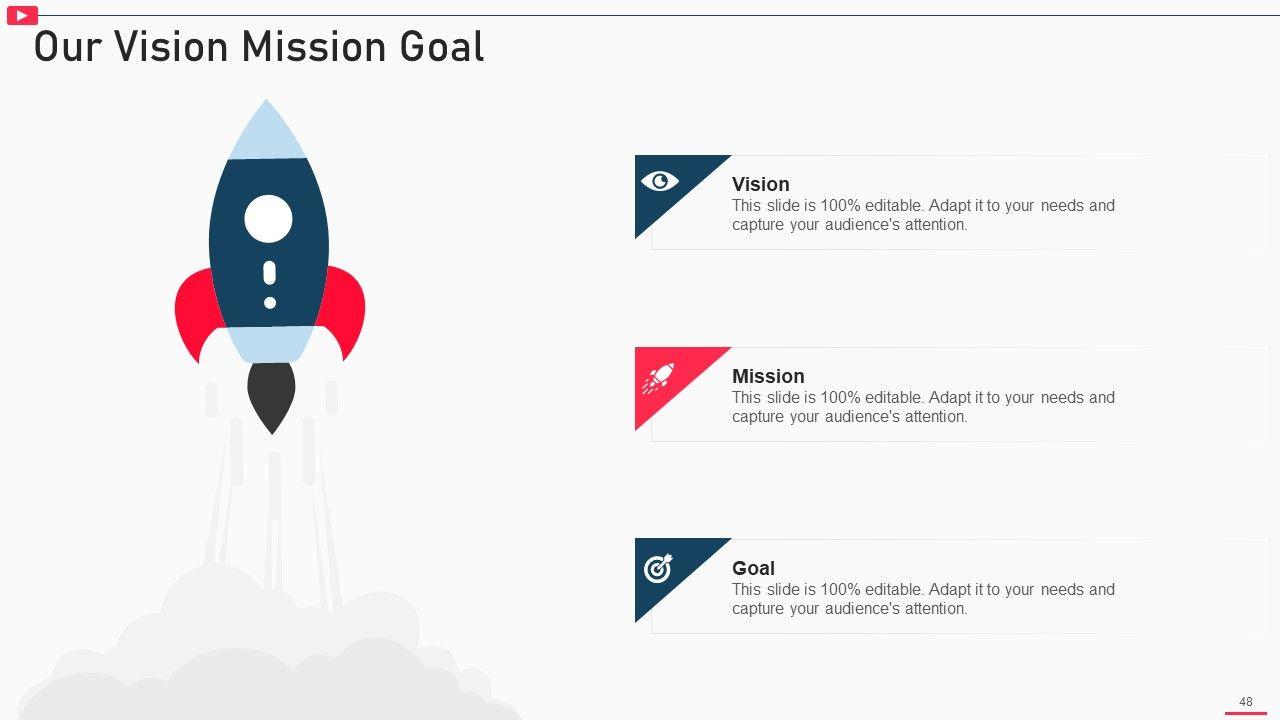 Our Vision Mission Goal

Vision
This slide is 100% editable. Adapt it to your needs and capture your audience's attention.

Mission
This slide is 100% editable. Adapt it to your needs and capture your audience's attention.

Goal
This slide is 100% editable. Adapt it to your needs and capture your audience's attention.

48